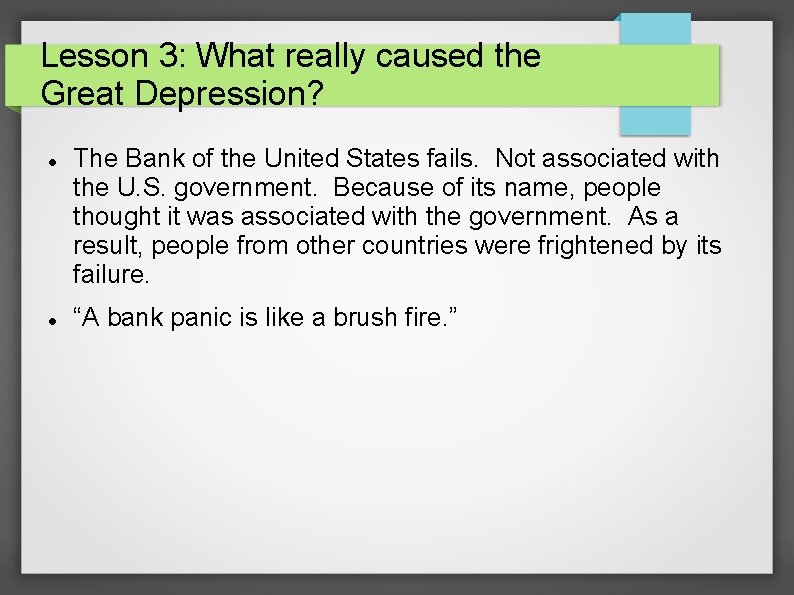 Lesson 3: What really caused the Great Depression?

- The Bank of the United States fails. Not associated with the U.S. government. Because of its name, people thought it was associated with the government. As a result, people from other countries were frightened by its failure.
- “A bank panic is like a brush fire.”